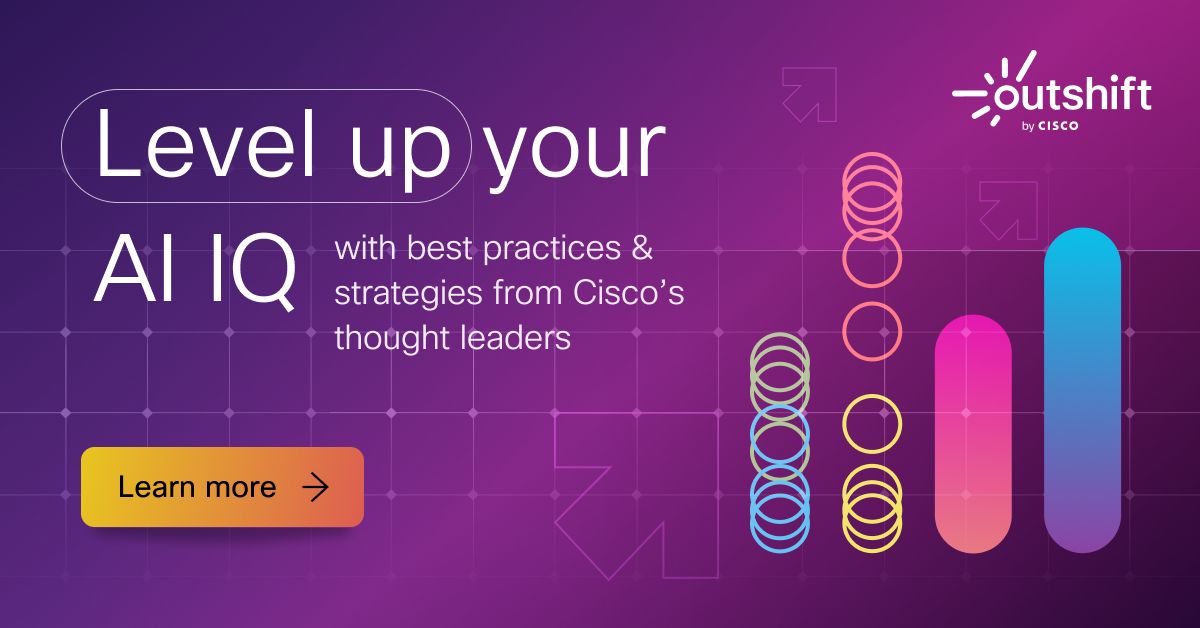 outshift
by CISCO

Level up your AI IQ

with best practices & strategies from Cisco's thought leaders

Learn more